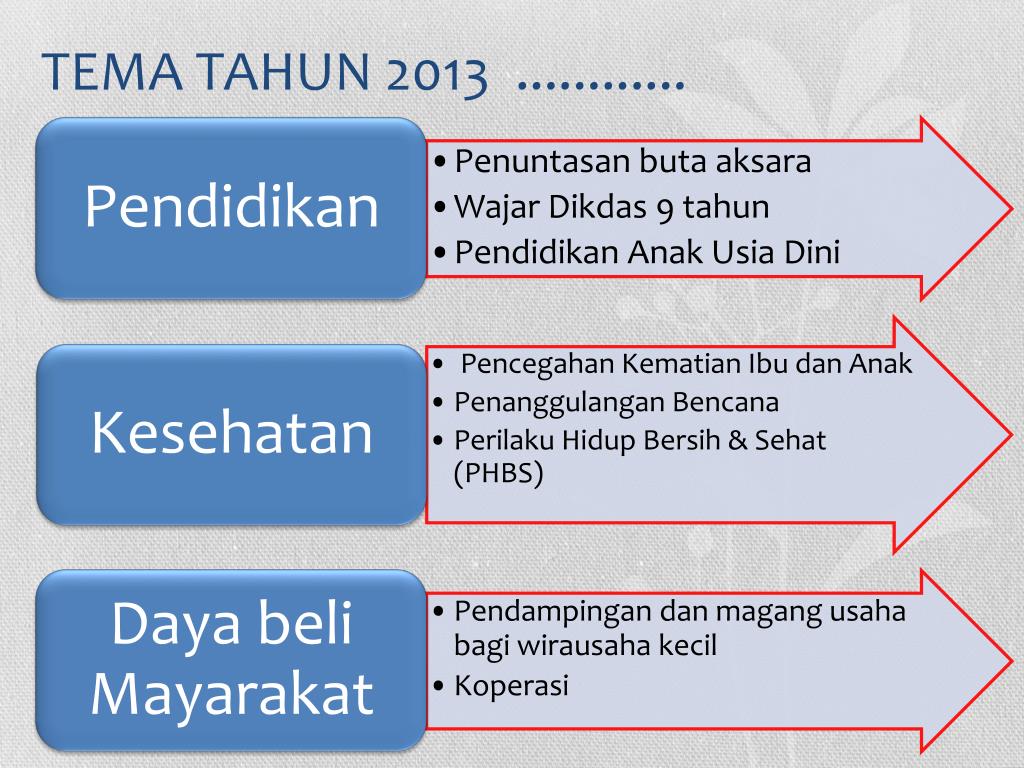 TEMA TAHUN 2013 ............

Pendidikan

• Penuntasan buta aksara
• Wajar Dikdas 9 tahun
• Pendidikan Anak Usia Dini

Kesehatan

• Pencegahan Kematian Ibu dan Anak
• Penanggulangan Bencana
• Perilaku Hidup Bersih & Sehat (PHBS)

Daya beli Mayarakat

• Pendampingan dan magang usaha bagi wirausaha kecil
• Koperasi